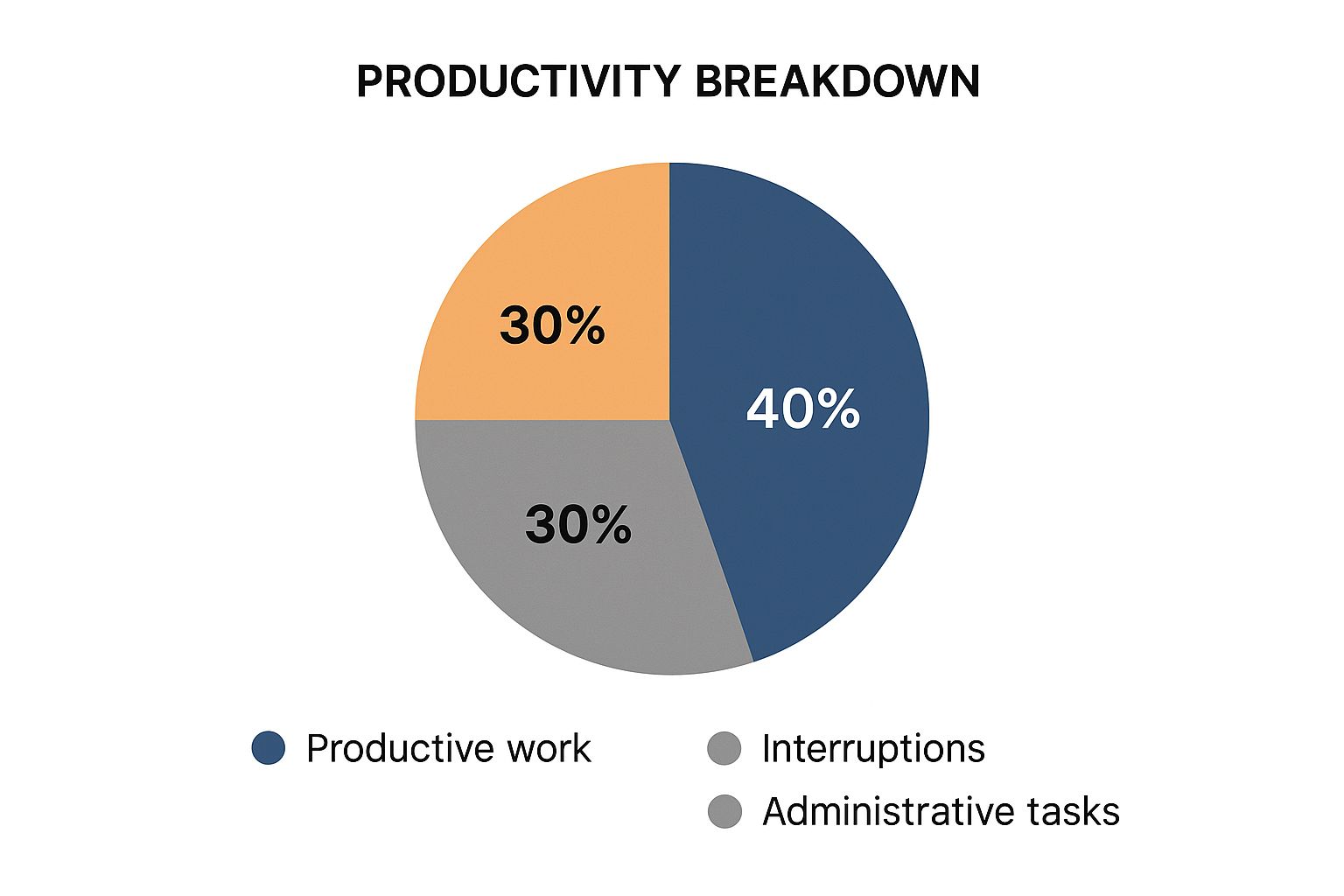 PRODUCTIVITY BREAKDOWN

30%

40%

30%

Productive work

Interruptions

Administrative tasks